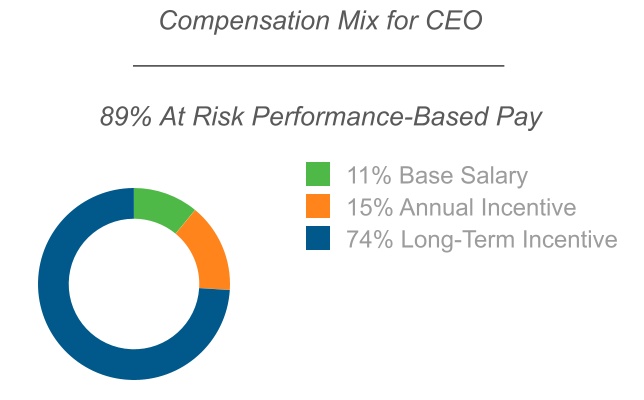 Compensation Mix for CEO

89% At Risk Performance-Based Pay

11% Base Salary
15% Annual Incentive
74% Long-Term Incentive